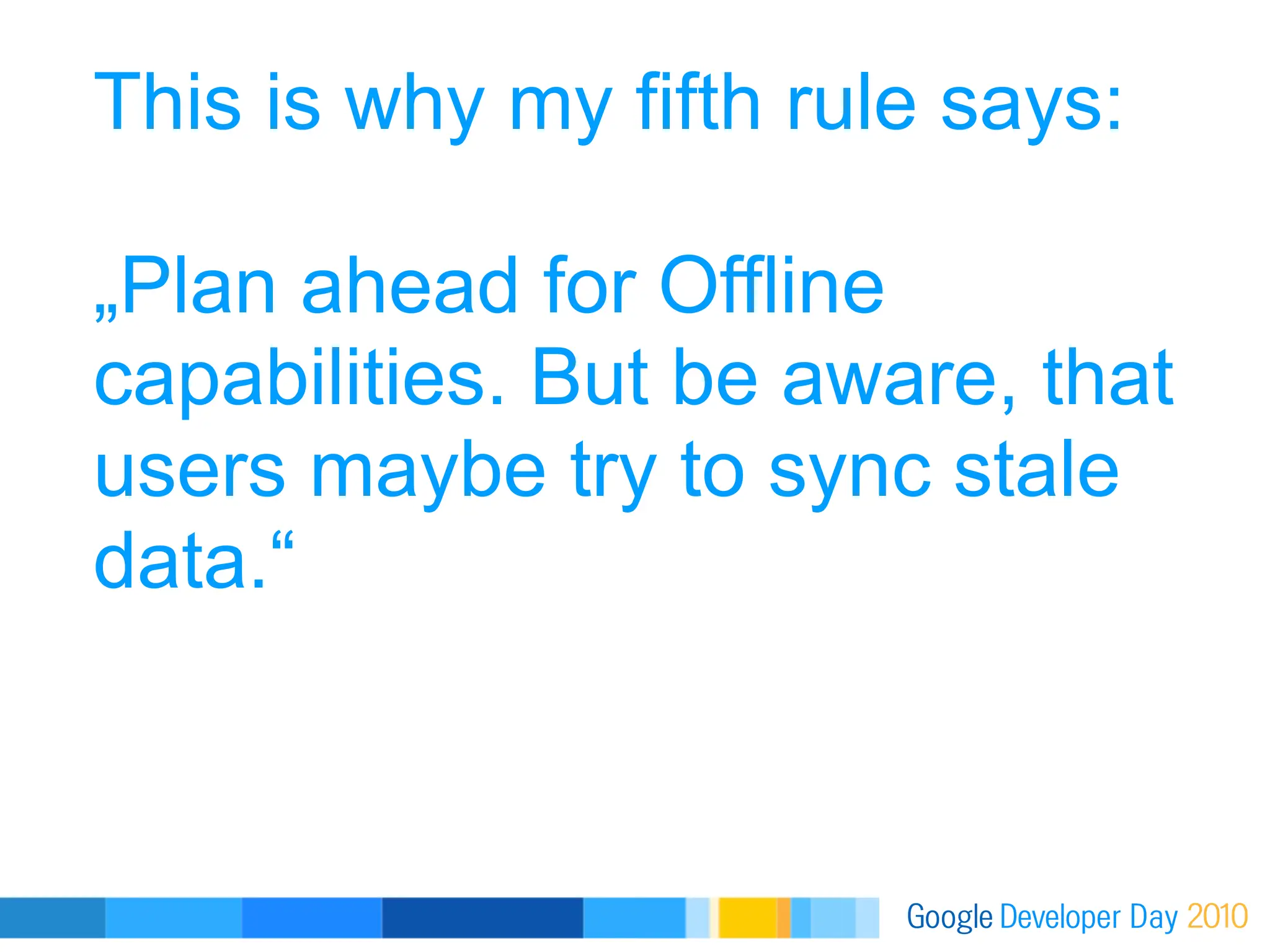 This is why my fifth rule says:

„Plan ahead for Offline capabilities. But be aware, that users maybe try to sync stale data.“

Google Developer Day 2010